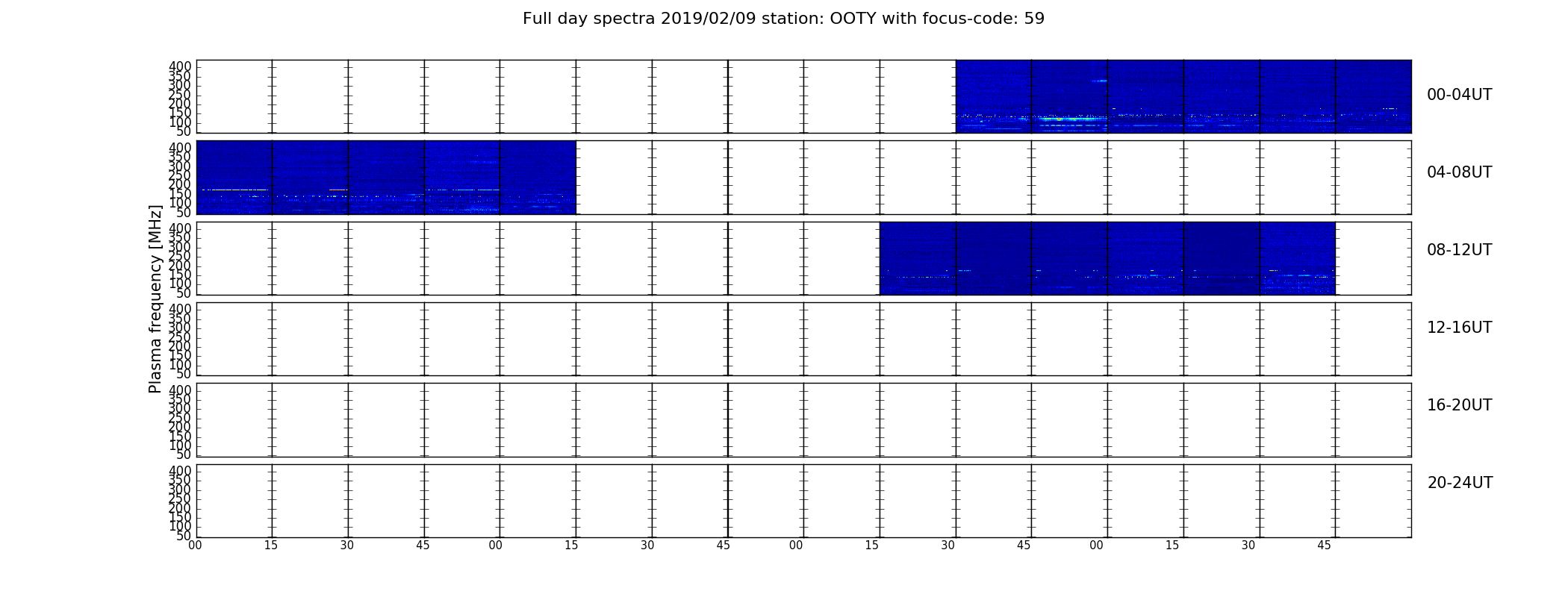 Full day spectra 2019/02/09 station: OOTY with focus-code: 59

Plasma frequency [MHz]

400
350
300
250
200
150
100
50

00-04UT

400
350
300
250
200
150
100
50

04-08UT

400
350
300
250
200
150
100
50

08-12UT

400
350
300
250
200
150
100
50

12-16UT

400
350
300
250
200
150
100
50

16-20UT

400
350
300
250
200
150
100
50

20-24UT

00 15 30 45 00 15 30 45 00 15 30 45 00 15 30 45